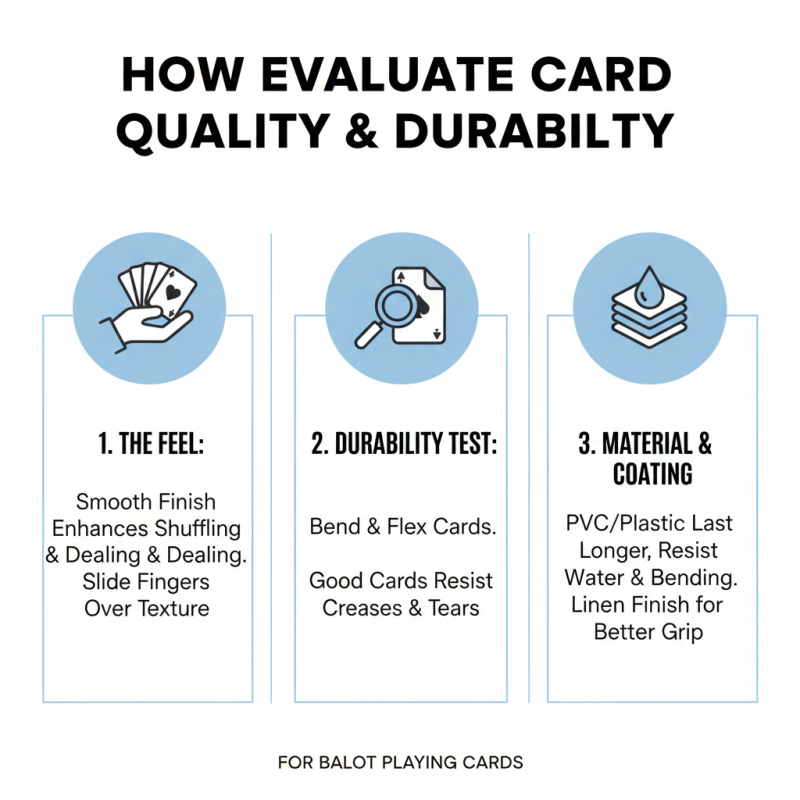 HOW EVALUATE CARD QUALITY & DURABILTY

1. THE FEEL:

Smooth Finish Enhances Shuffling & Dealing & Dealing. Slide Fingers Over Texture

2. DURABILITY TEST:

Bend & Flex Cards.

Good Cards Resist Creases & Tears

3. MATERIAL & COATING

PVC/Plastic Last Longer, Resist Water & Bending. Linen Finish for Better Grip

FOR BALOT PLAYING CARDS